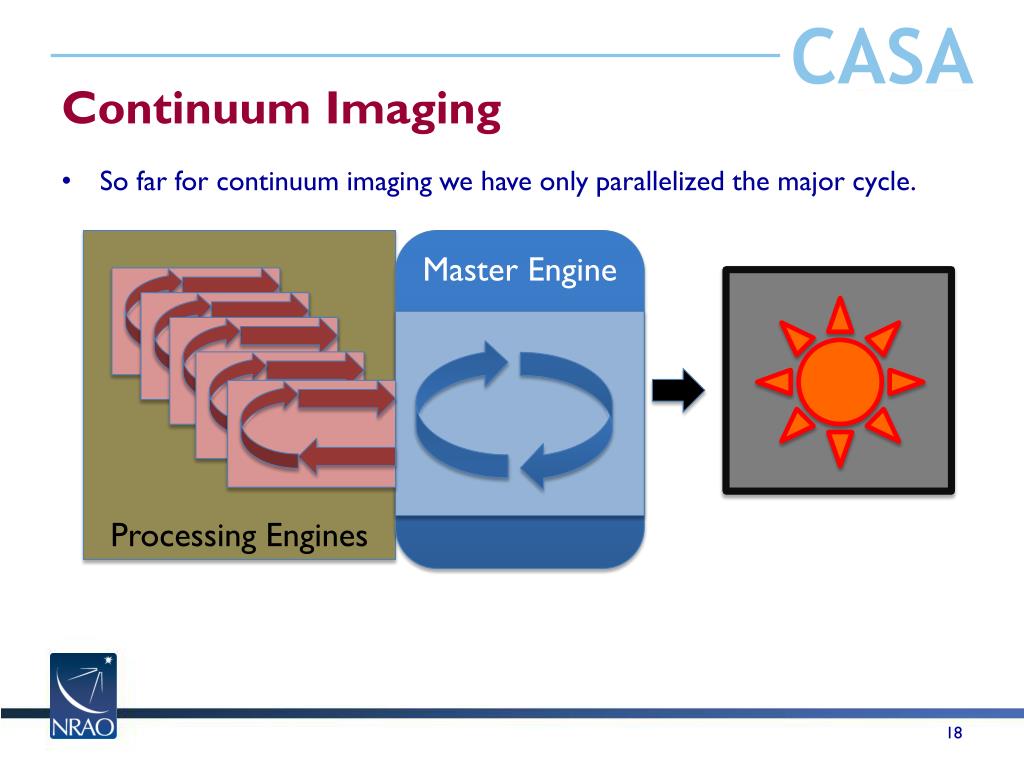 CASA

Continuum Imaging

• So far for continuum imaging we have only parallelized the major cycle.

Master Engine

Processing Engines

NRAO

18